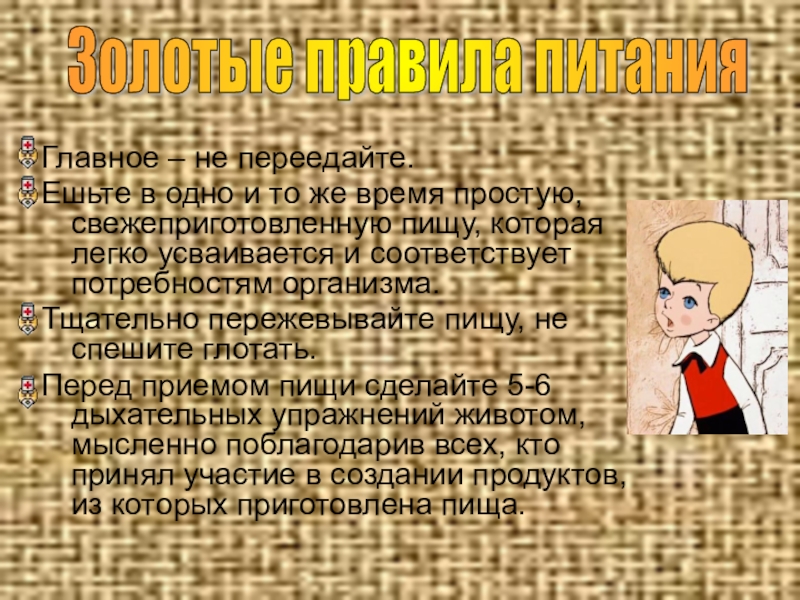 Золотые правила питания

Главное – не переедайте.

Ешьте в одно и то же время простую, свежеприготовленную пищу, которая легко усваивается и соответствует потребностям организма.

Тщательно пережевывайте пищу, не спешите глотать.

Перед приемом пищи сделайте 5-6 дыхательных упражнений животом, мысленно поблагодарив всех, кто принял участие в создании продуктов, из которых приготовлена пища.